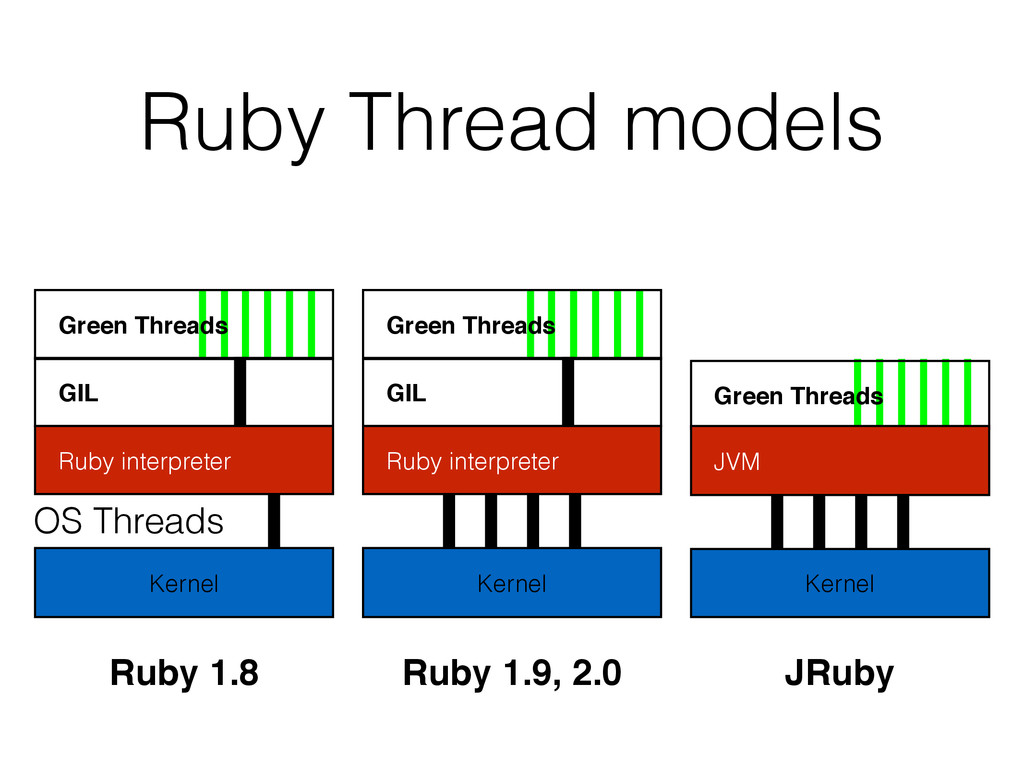 Ruby Thread models

Green Threads

GIL

Ruby interpreter

OS Threads

Kernel

Ruby 1.8

Green Threads

GIL

Ruby interpreter

Kernel

Ruby 1.9, 2.0

Green Threads

JVM

Kernel

JRuby